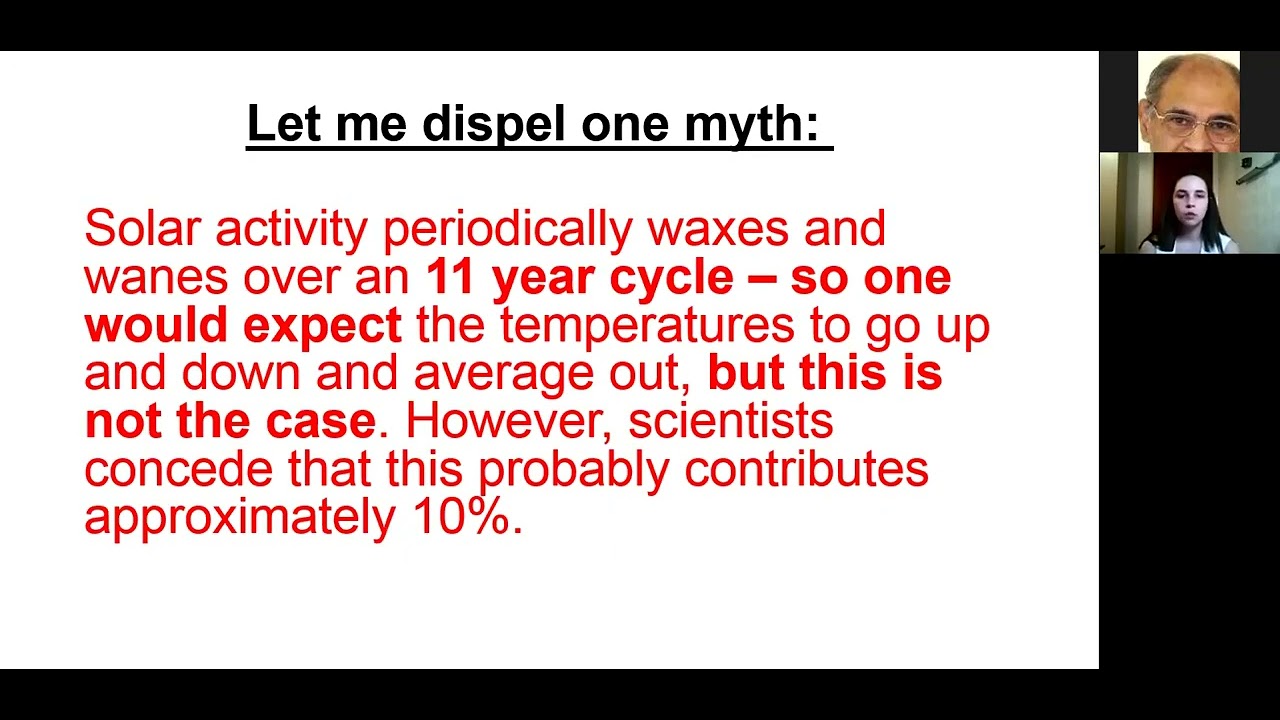 Let me dispel one myth:

Solar activity periodically waxes and wanes over an 11 year cycle – so one would expect the temperatures to go up and down and average out, but this is not the case. However, scientists concede that this probably contributes approximately 10%.